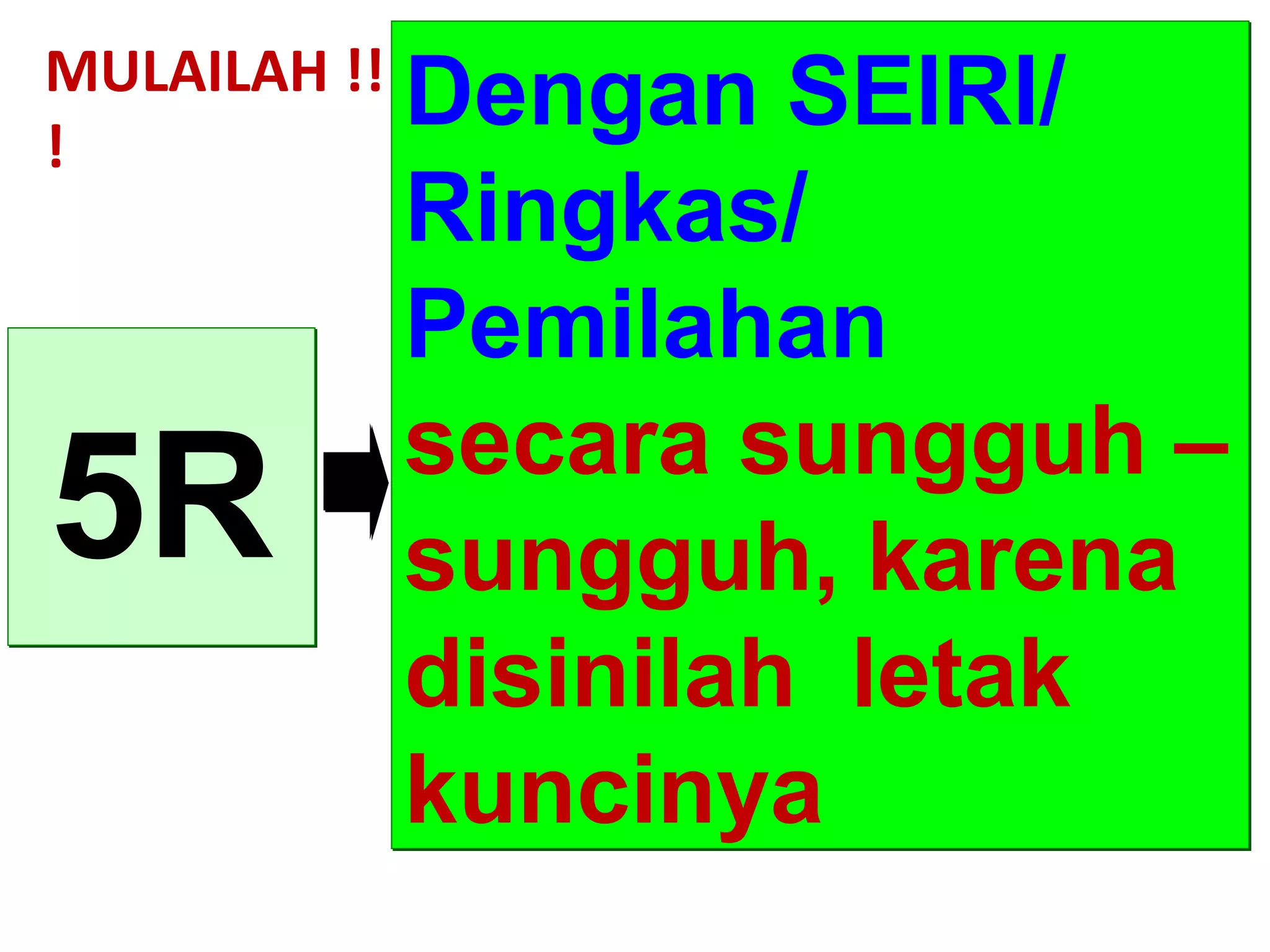 MULAILAH !!!

5R

Dengan SEIRI/ Ringkas/ Pemilahan secara sungguh – sungguh, karena disinilah letak kuncinya